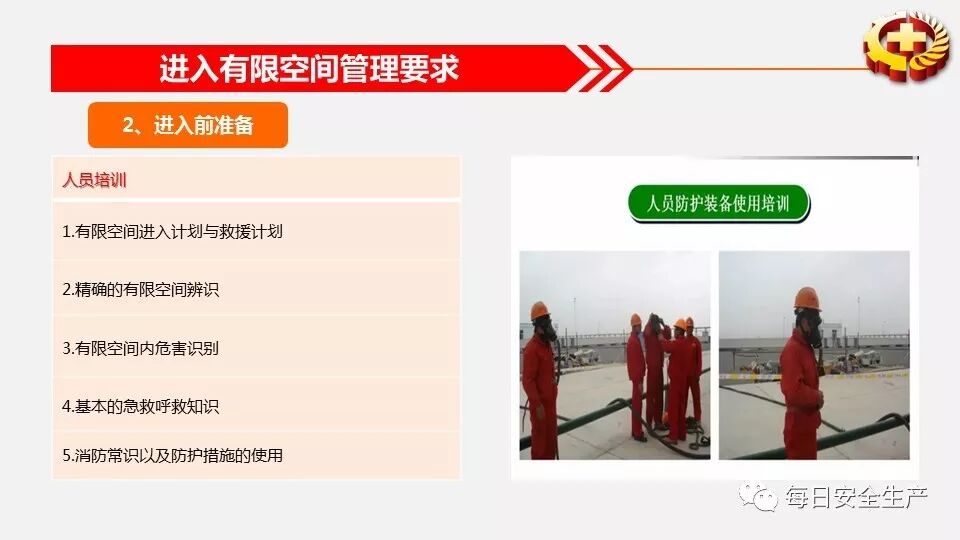 进入有限空间管理要求

2、进入前准备

人员培训

1.有限空间进入计划与救援计划

2.精确的有限空间辨识

3.有限空间内危害识别

4.基本的急救呼救知识

5.消防常识以及防护措施的使用

人员防护装备使用培训

每日安全生产